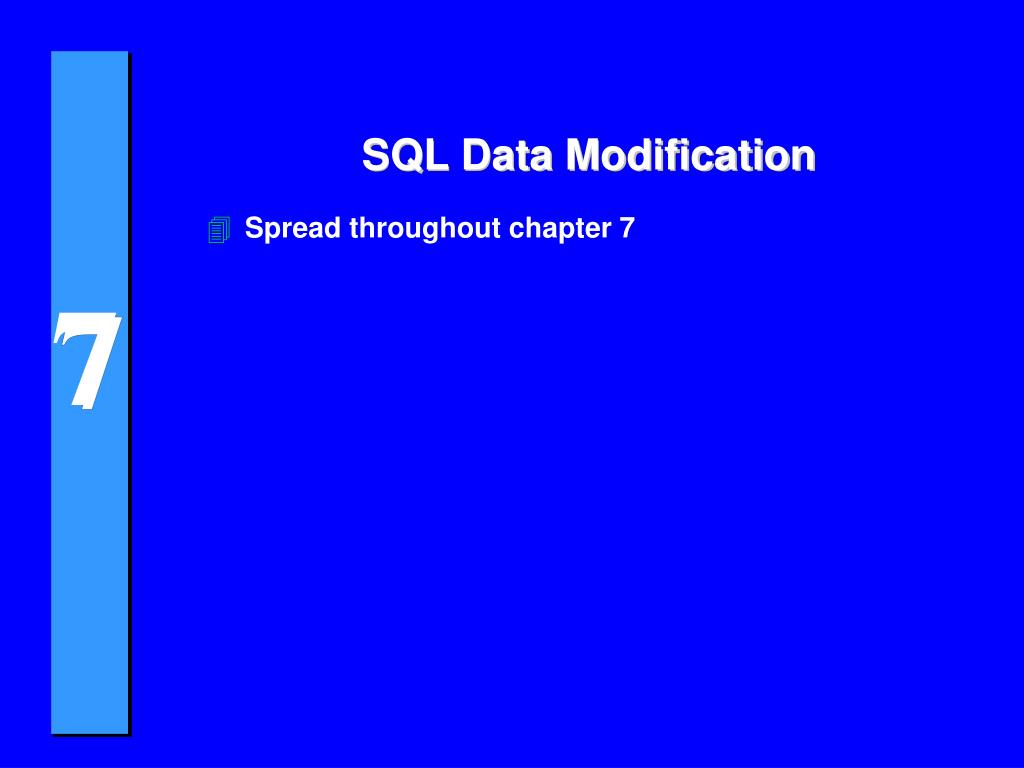 7

SQL Data Modification

Spread throughout chapter 7